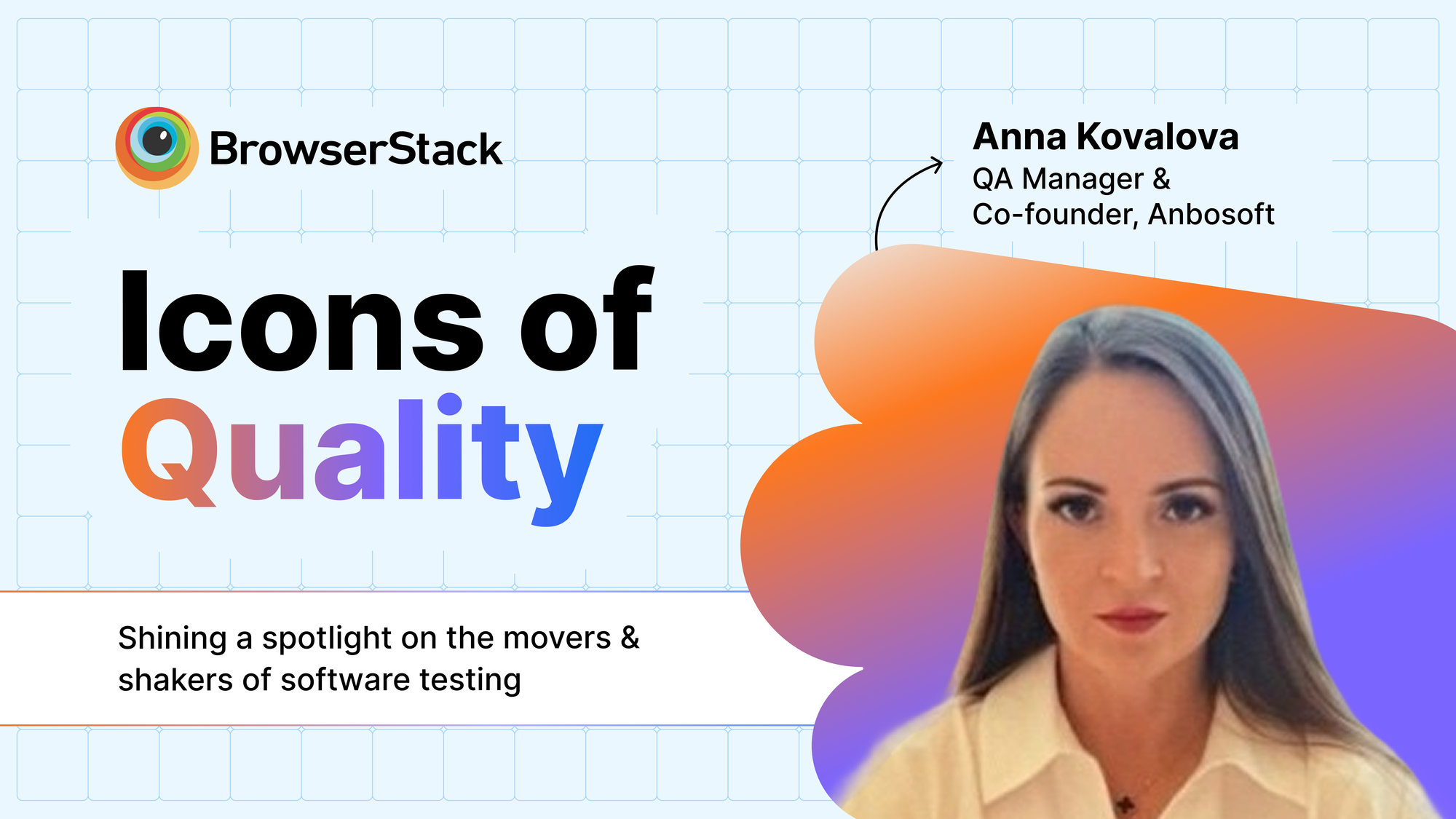 BrowserStack

Anna Kovalova
QA Manager & Co-founder, Anbosoft

Icons of Quality

Shining a spotlight on the movers & shakers of software testing